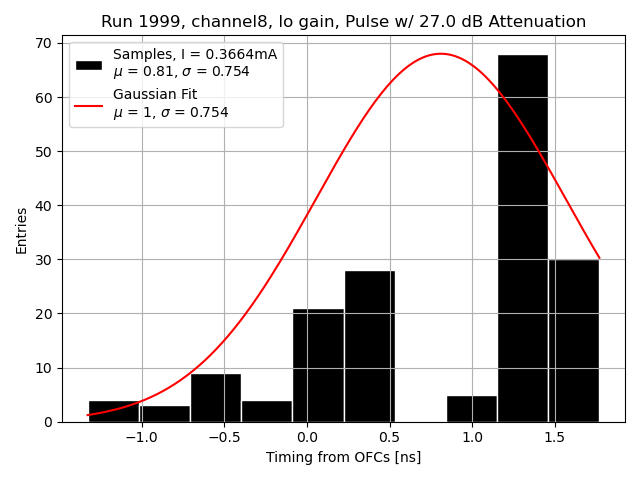 Run 1999, channel8, lo gain, Pulse w/ 27.0 dB Attenuation

Samples, I = 0.3664mA
$\mu$ = 0.81, $\sigma$ = 0.754
Gaussian Fit
$\mu$ = 1, $\sigma$ = 0.754

Entries

70
60
50
40
30
20
10
0

−1.0
−0.5
0.0
0.5
1.0
1.5

Timing from OFCs [ns]